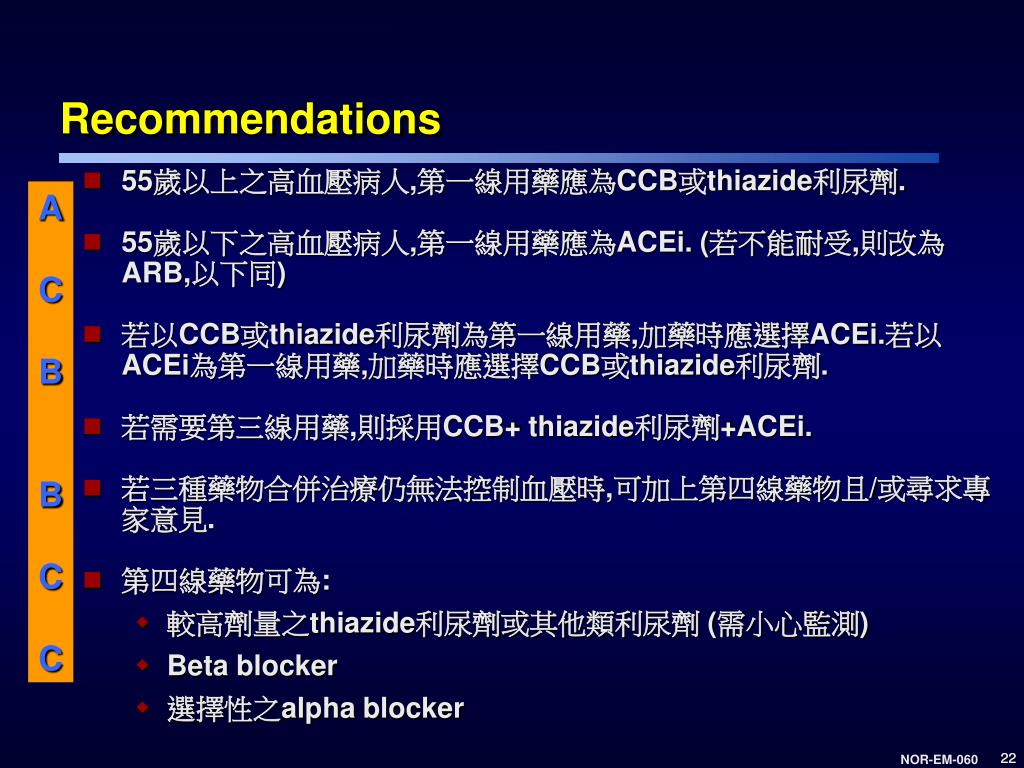 Recommendations

A
C
B
B
C
C

55歲以上之高血壓病人,第一線用藥應為CCB或thiazide利尿劑.

55歲以下之高血壓病人,第一線用藥應為ACEi. (若不能耐受,則改為ARB,以下同)

若以CCB或thiazide利尿劑為第一線用藥,加藥時應選擇ACEi.若以ACEi為第一線用藥,加藥時應選擇CCB或thiazide利尿劑.

若需要第三線用藥,則採用CCB+ thiazide利尿劑+ACEi.

若三種藥物合併治療仍無法控制血壓時,可加上第四線藥物且/或尋求專家意見.

第四線藥物可為:
較高劑量之thiazide利尿劑或其他類利尿劑 (需小心監測)
Beta blocker
選擇性之alpha blocker

NOR-EM-060 22